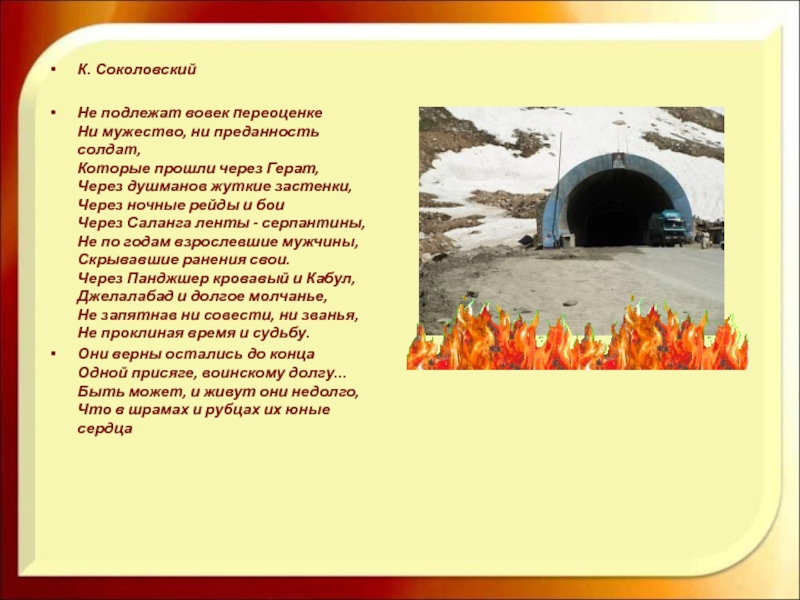 • К. Соколовский

• Не подлежат вовек переоценке
Ни мужество, ни преданность солдат,
Которые прошли через Герат,
Через душманов жуткие застенки,
Через ночные рейды и бои
Через Саланга ленты - серпантины,
Не по годам взрослевшие мужчины,
Скрывавшие ранения свои.
Через Панджшер кровавый и Кабул,
Джелалабад и долгое молчанье,
Не запятнав ни совести, ни званья,
Не проклиная время и судьбу.

• Они верны остались до конца
Одной присяге, воинскому долгу...
Быть может, и живут они недолго,
Что в шрамах и рубцах их юные сердца